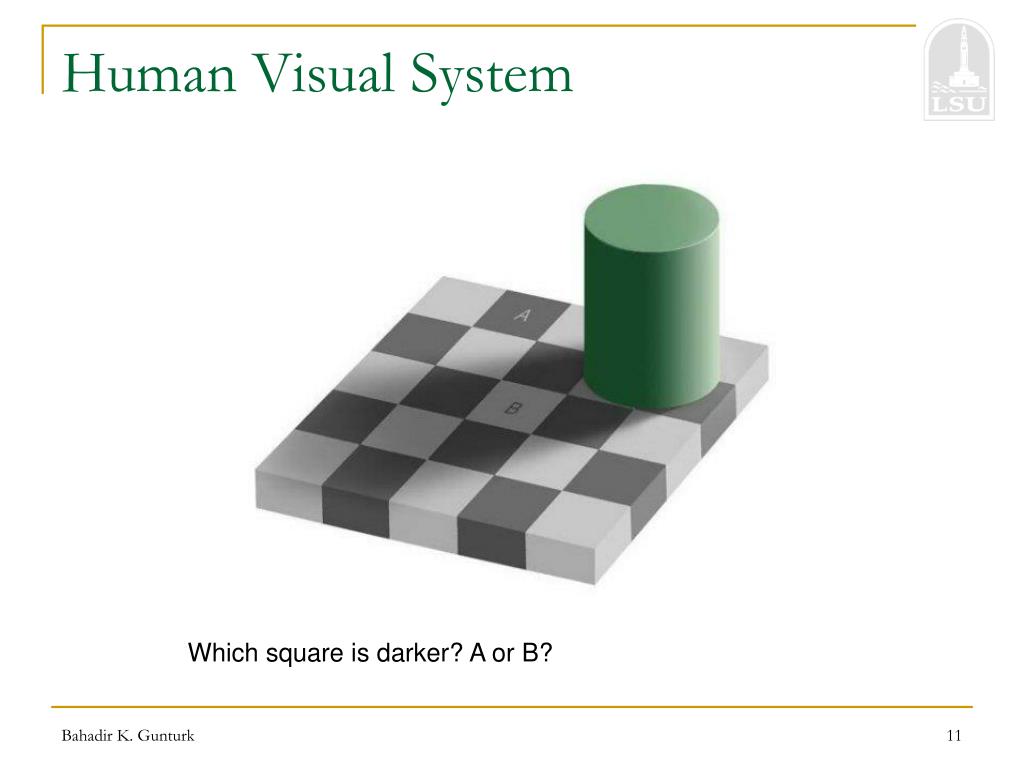 Human Visual System

LSU

A

B

Which square is darker? A or B?

Bahadir K. Gunturk

11